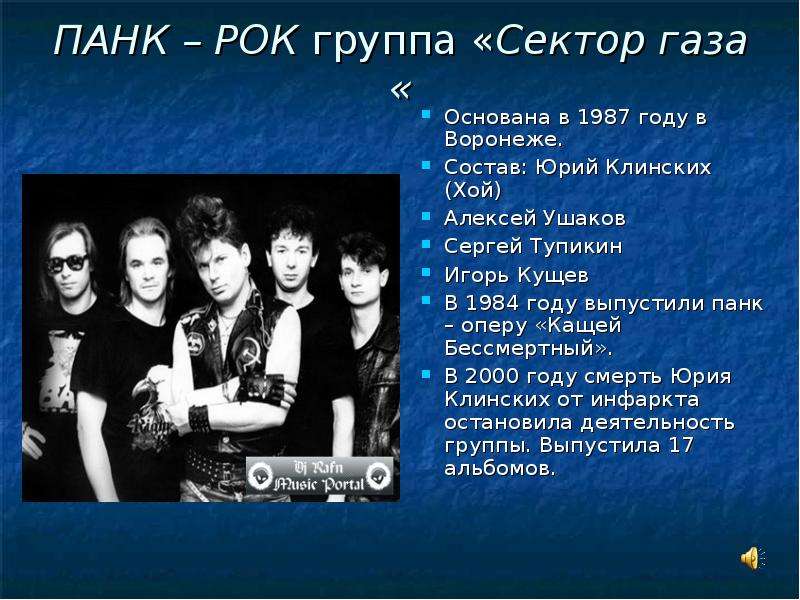 ПАНК – РОК группа «Сектор газа «

• Основана в 1987 году в Воронеже.
• Состав: Юрий Клинских (Хой)
• Алексей Ушаков
• Сергей Тупикин
• Игорь Кущев
• В 1984 году выпустили панк – оперу «Кащей Бессмертный».
• В 2000 году смерть Юрия Клинских от инфаркта остановила деятельность группы. Выпустила 17 альбомов.

Dj Rafn
Music Portal